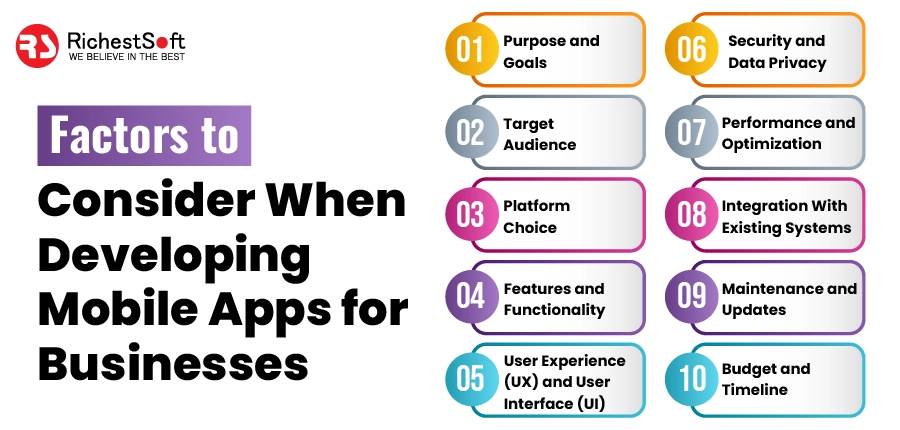 RS RichestSoft
WE BELIEVE IN THE BEST

Factors to Consider When Developing Mobile Apps for Businesses

01 Purpose and Goals

02 Target Audience

03 Platform Choice

04 Features and Functionality

05 User Experience (UX) and User Interface (UI)

06 Security and Data Privacy

07 Performance and Optimization

08 Integration With Existing Systems

09 Maintenance and Updates

10 Budget and Timeline